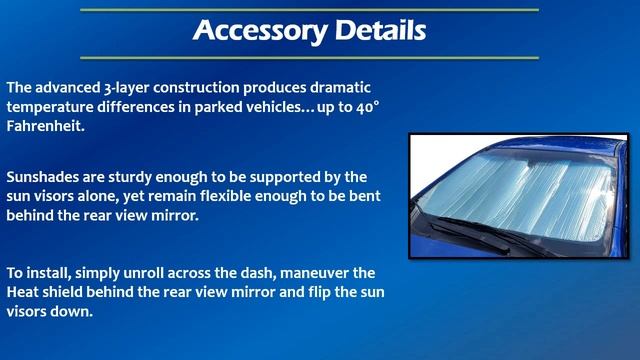 Accessory Details

The advanced 3-layer construction produces dramatic temperature differences in parked vehicles…up to 40° Fahrenheit.

Sunshades are sturdy enough to be supported by the sun visors alone, yet remain flexible enough to be bent behind the rear view mirror.

To install, simply unroll across the dash, maneuver the Heat shield behind the rear view mirror and flip the sun visors down.